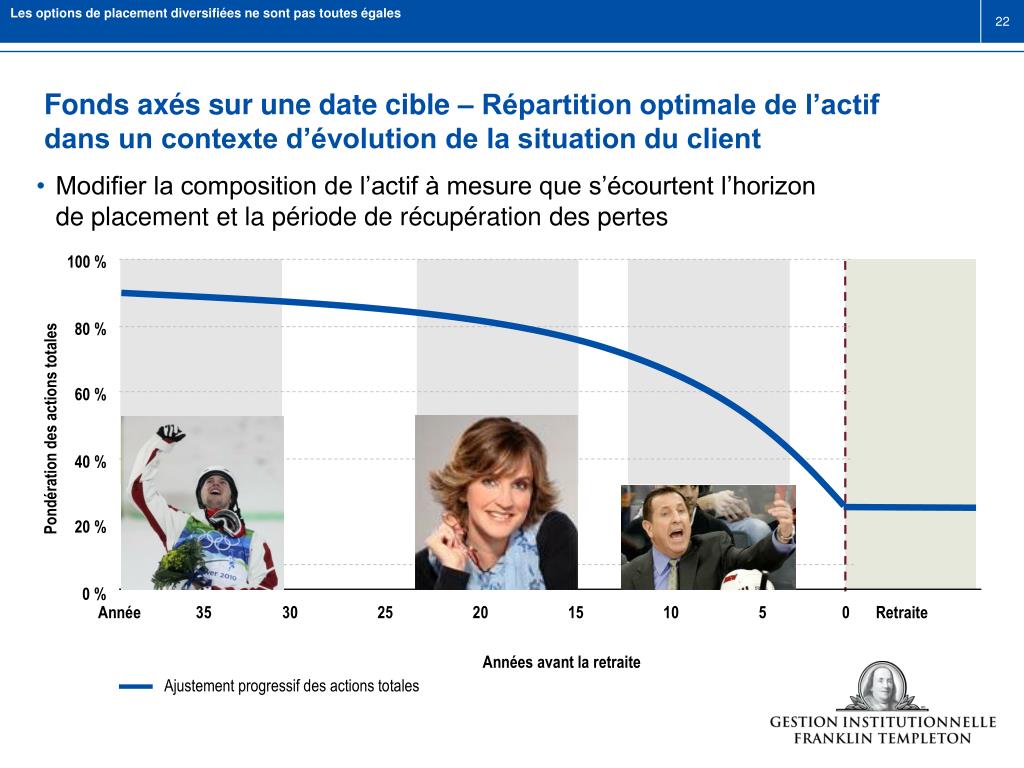 Les options de placement diversifiées ne sont pas toutes égales

22

Fonds axés sur une date cible – Répartition optimale de l'actif dans un contexte d'évolution de la situation du client

• Modifier la composition de l'actif à mesure que s'écourtent l'horizon de placement et la période de récupération des pertes

Pondération des actions totales

100 %
80 %
60 %
40 %
20 %
0 %

Année 35 30 25 20 15 10 5 0 Retraite

Années avant la retraite

Ajustement progressif des actions totales

GESTION INSTITUTIONNELLE
FRANKLIN TEMPLETON